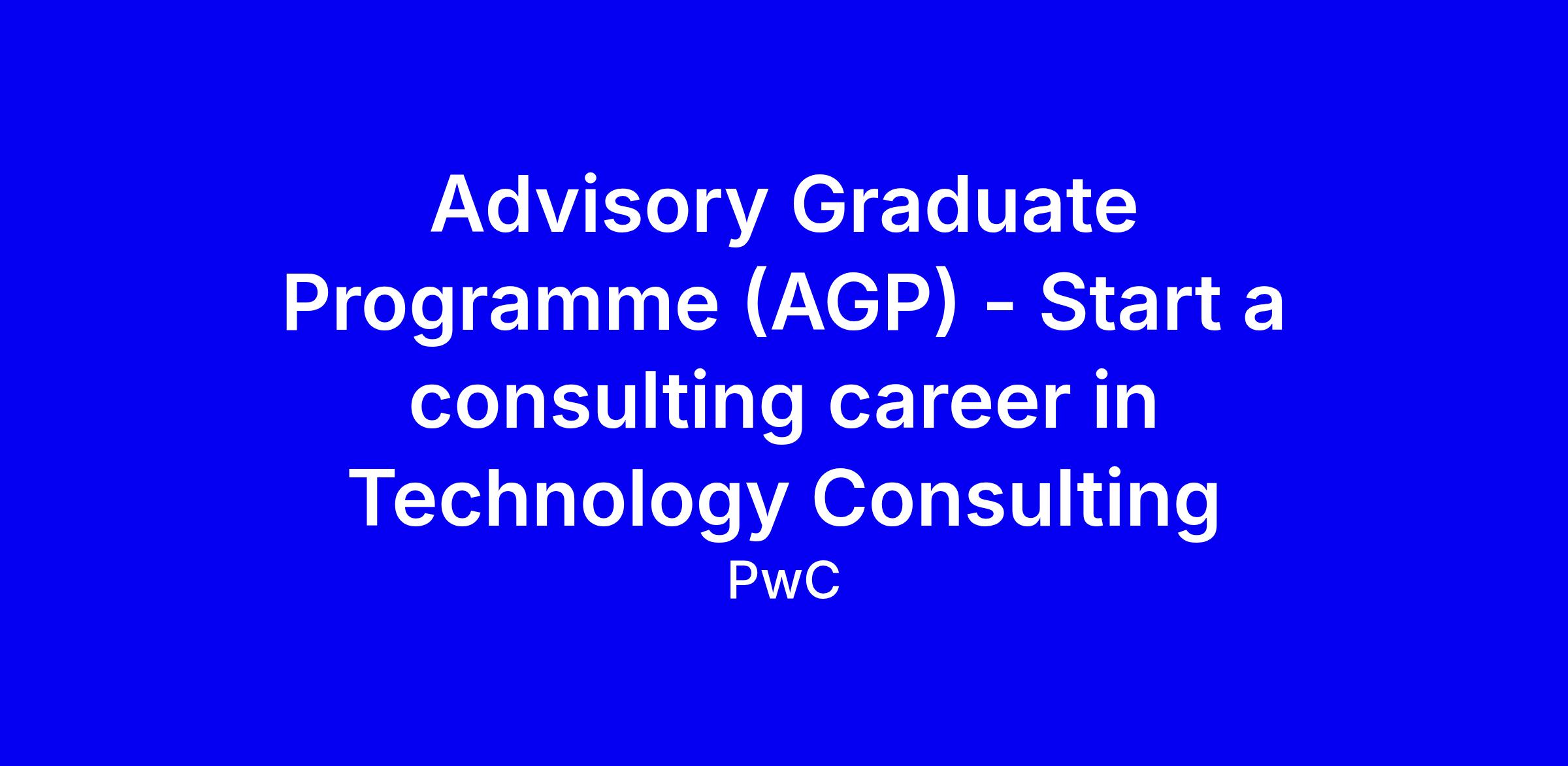 Advisory Graduate Programme (AGP) - Start a consulting career in Technology Consulting

PwC